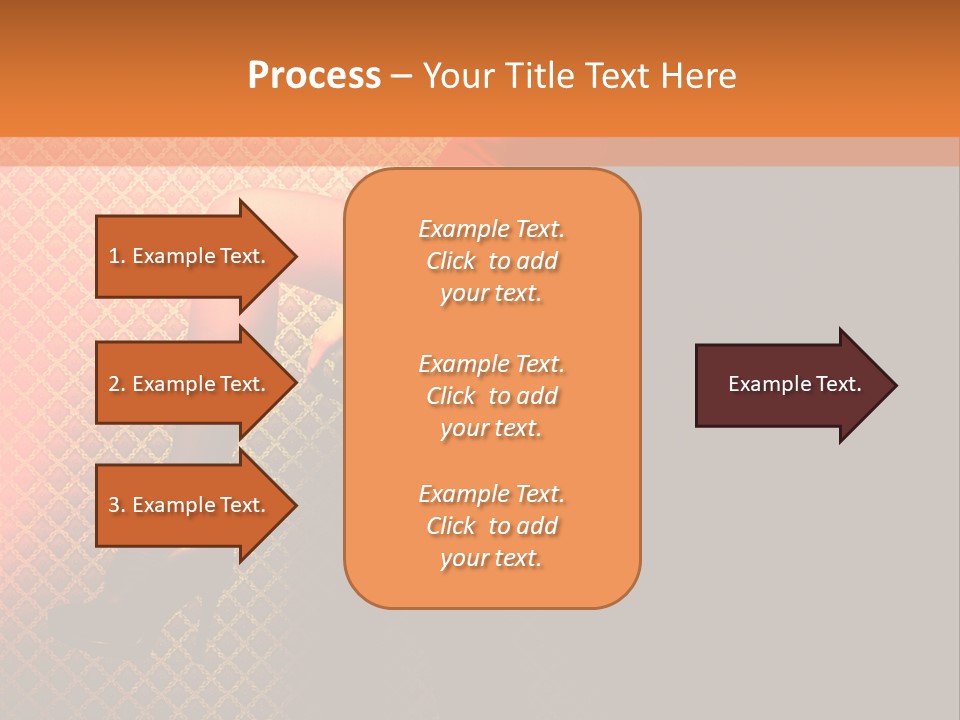 Process – Your Title Text Here

1. Example Text.

2. Example Text.

3. Example Text.

Example Text. Click to add your text.

Example Text. Click to add your text.

Example Text. Click to add your text.

Example Text.